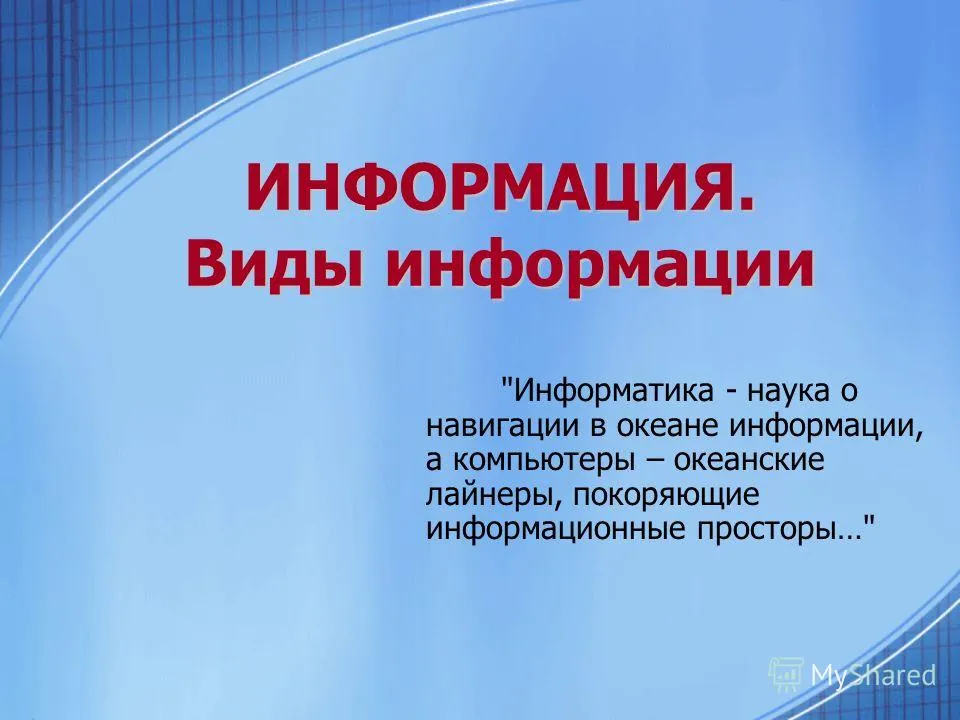 ИНФОРМАЦИЯ.
Виды информации

"Информатика - наука о навигации в океане информации, а компьютеры – океанские лайнеры, покоряющие информационные просторы…"

MyShared